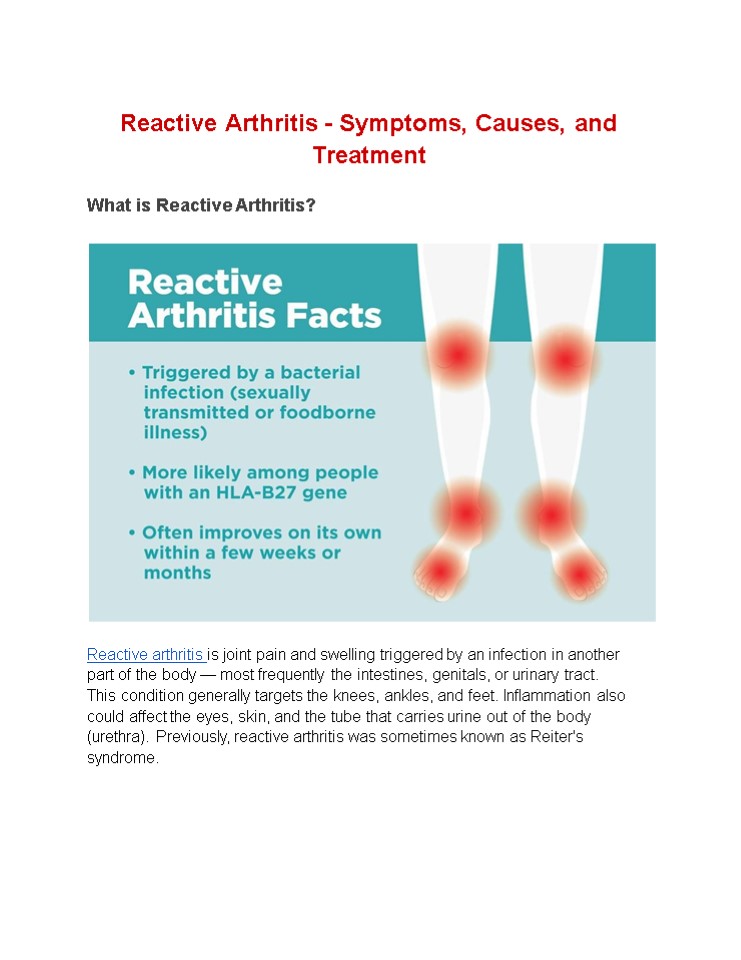 Reactive Arthritis - Symptoms, Causes, and Treatment

What is Reactive Arthritis?

Reactive Arthritis Facts

• Triggered by a bacterial infection (sexually transmitted or foodborne illness)

• More likely among people with an HLA-B27 gene

• Often improves on its own within a few weeks or months

Reactive arthritis is joint pain and swelling triggered by an infection in another part of the body — most frequently the intestines, genitals, or urinary tract. This condition generally targets the knees, ankles, and feet. Inflammation also could affect the eyes, skin, and the tube that carries urine out of the body (urethra). Previously, reactive arthritis was sometimes known as Reiter's syndrome.